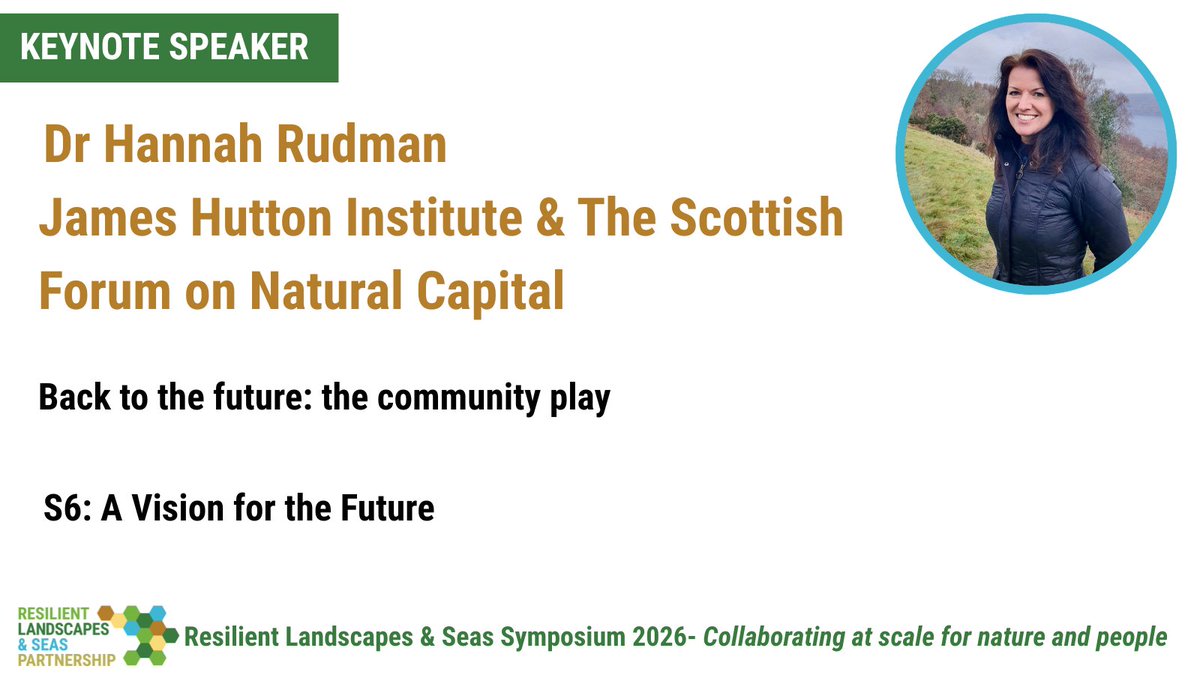 KEYNOTE SPEAKER

Dr Hannah Rudman
James Hutton Institute & The Scottish Forum on Natural Capital

Back to the future: the community play

S6: A Vision for the Future

RESILIENT LANDSCAPES & SEAS PARTNERSHIP

Resilient Landscapes & Seas Symposium 2026- Collaborating at scale for nature and people